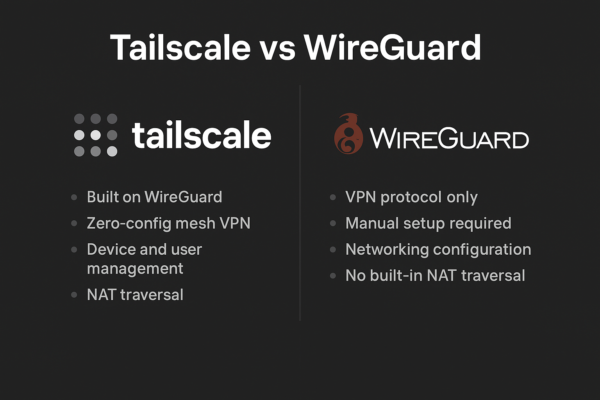 Tailscale vs WireGuard

tailscale

- Built on WireGuard
- Zero-config mesh VPN
- Device and user management
- NAT traversal

WIREGUARD

- VPN protocol only
- Manual setup required
- Networking configuration
- No built-in NAT traversal